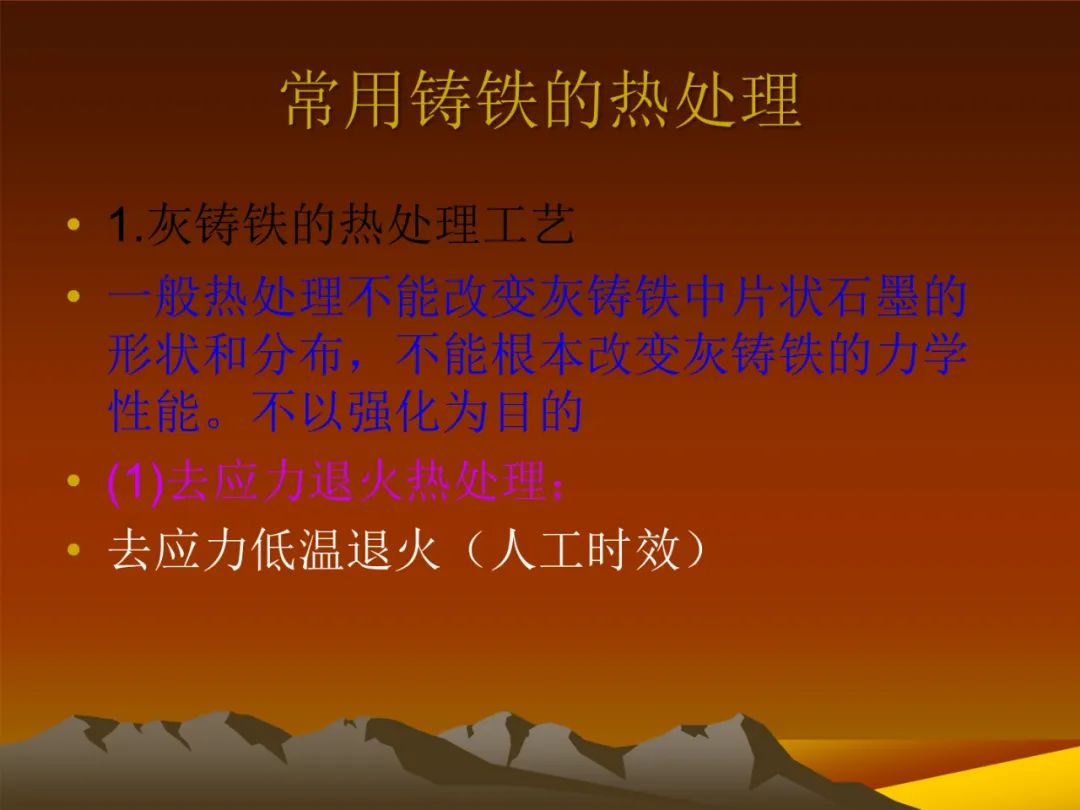 常用铸铁的热处理

• 1.灰铸铁的热处理工艺
• 一般热处理不能改变灰铸铁中片状石墨的形状和分布，不能根本改变灰铸铁的力学性能。不以强化为目的
• (1)去应力退火热处理：
• 去应力低温退火（人工时效）